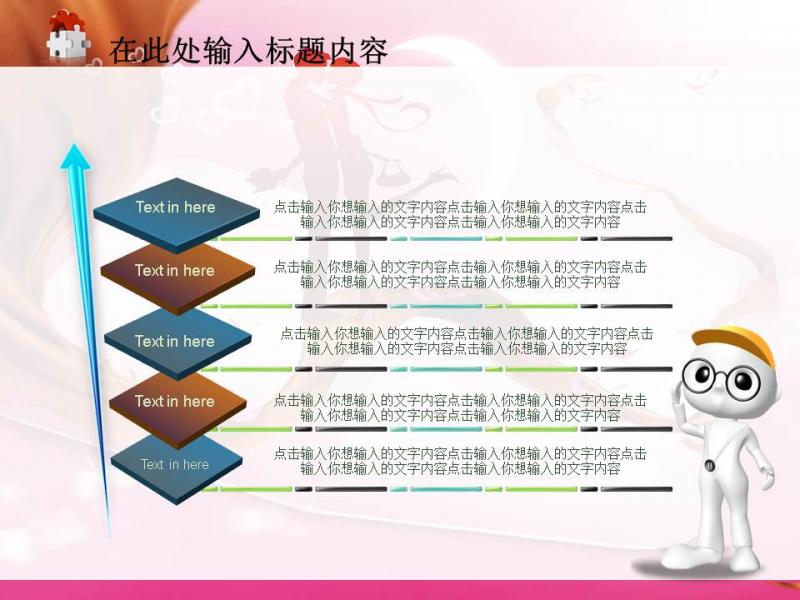 在此处输入标题内容

Text in here

点击输入你想输入的文字内容点击输入你想输入的文字内容点击输入你想输入的文字内容点击输入你想输入的文字内容

Text in here

点击输入你想输入的文字内容点击输入你想输入的文字内容点击输入你想输入的文字内容点击输入你想输入的文字内容

Text in here

点击输入你想输入的文字内容点击输入你想输入的文字内容点击输入你想输入的文字内容点击输入你想输入的文字内容

Text in here

点击输入你想输入的文字内容点击输入你想输入的文字内容点击输入你想输入的文字内容点击输入你想输入的文字内容

Text in here

点击输入你想输入的文字内容点击输入你想输入的文字内容点击输入你想输入的文字内容点击输入你想输入的文字内容